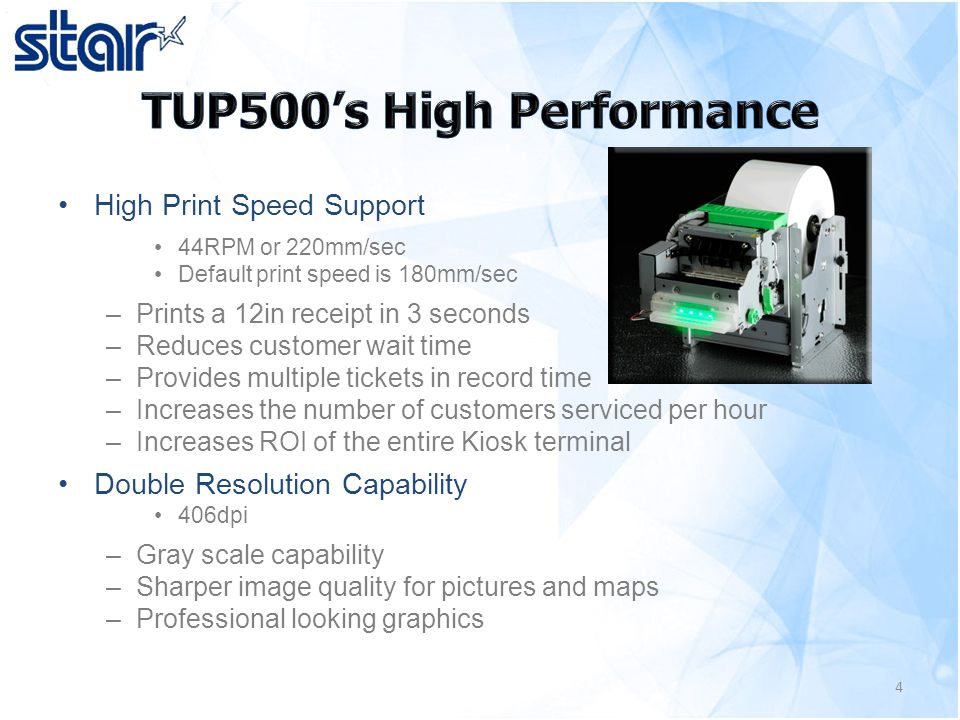 star

TUP500's High Performance

• High Print Speed Support
  • 44RPM or 220mm/sec
  • Default print speed is 180mm/sec
– Prints a 12in receipt in 3 seconds
– Reduces customer wait time
– Provides multiple tickets in record time
– Increases the number of customers serviced per hour
– Increases ROI of the entire Kiosk terminal

• Double Resolution Capability
  • 406dpi
– Gray scale capability
– Sharper image quality for pictures and maps
– Professional looking graphics

4